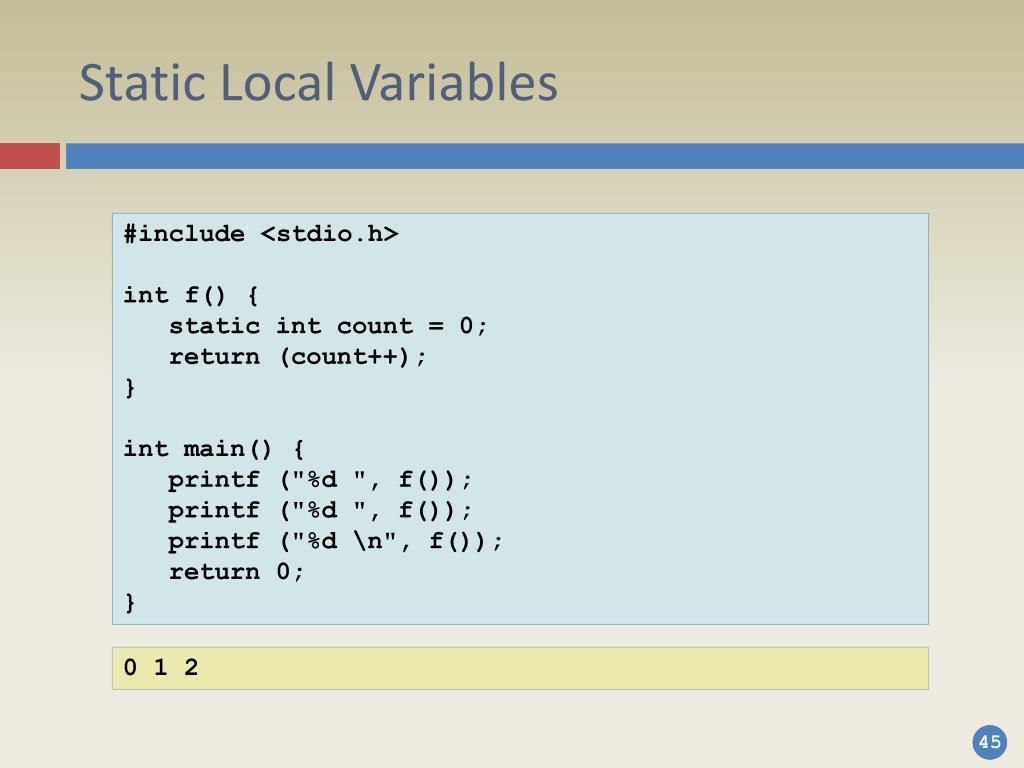 Static Local Variables

#include <stdio.h>

int f() {
   static int count = 0;
   return (count++);
}

int main() {
   printf ("%d ", f());
   printf ("%d ", f());
   printf ("%d \n", f());
   return 0;
}

0 1 2

45